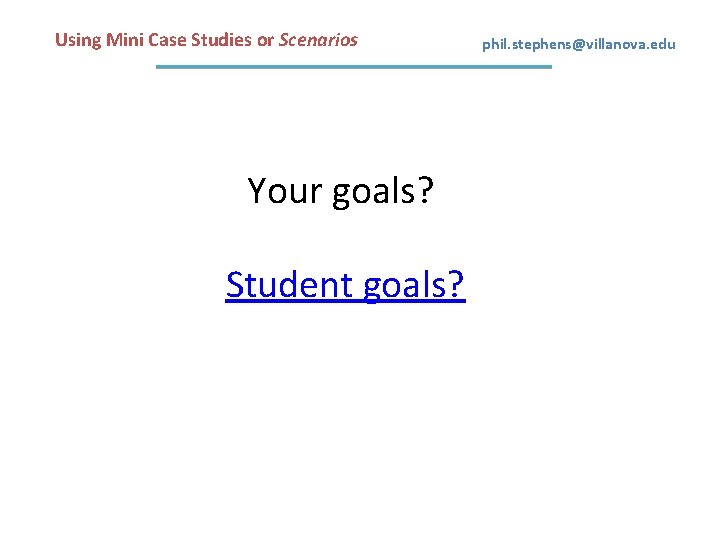 Using Mini Case Studies or Scenarios

phil.stephens@villanova.edu

Your goals?

Student goals?